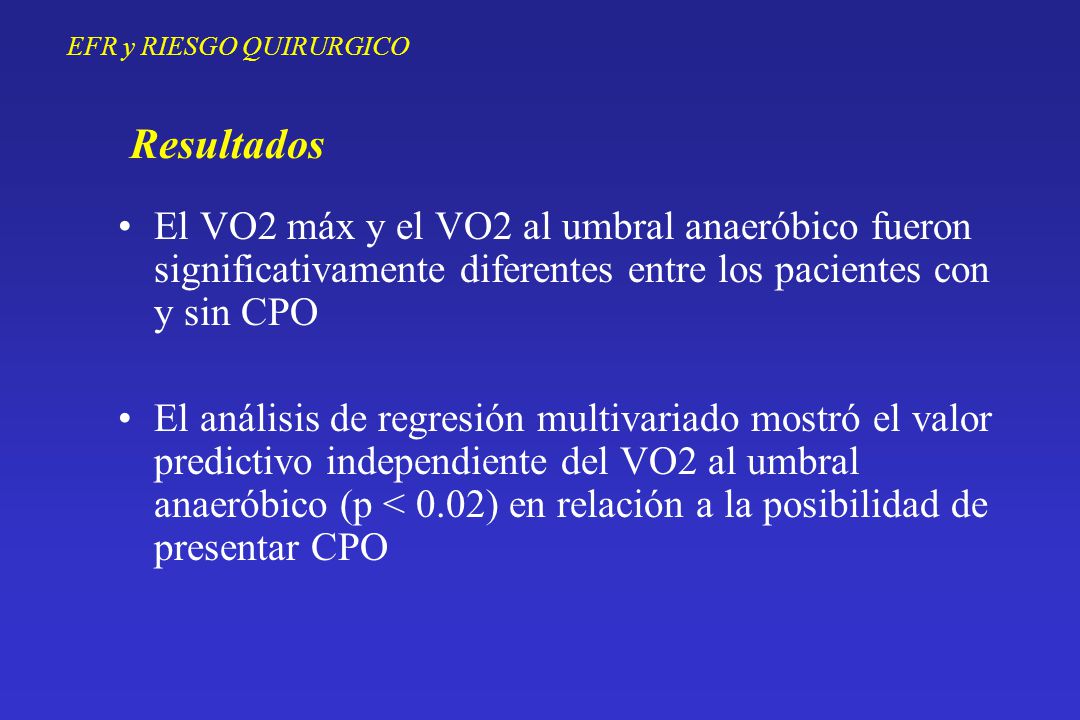 EFR y RIESGO QUIRURGICO

Resultados

• El VO2 máx y el VO2 al umbral anaeróbico fueron significativamente diferentes entre los pacientes con y sin CPO

• El análisis de regresión multivariado mostró el valor predictivo independiente del VO2 al umbral anaeróbico (p < 0.02) en relación a la posibilidad de presentar CPO